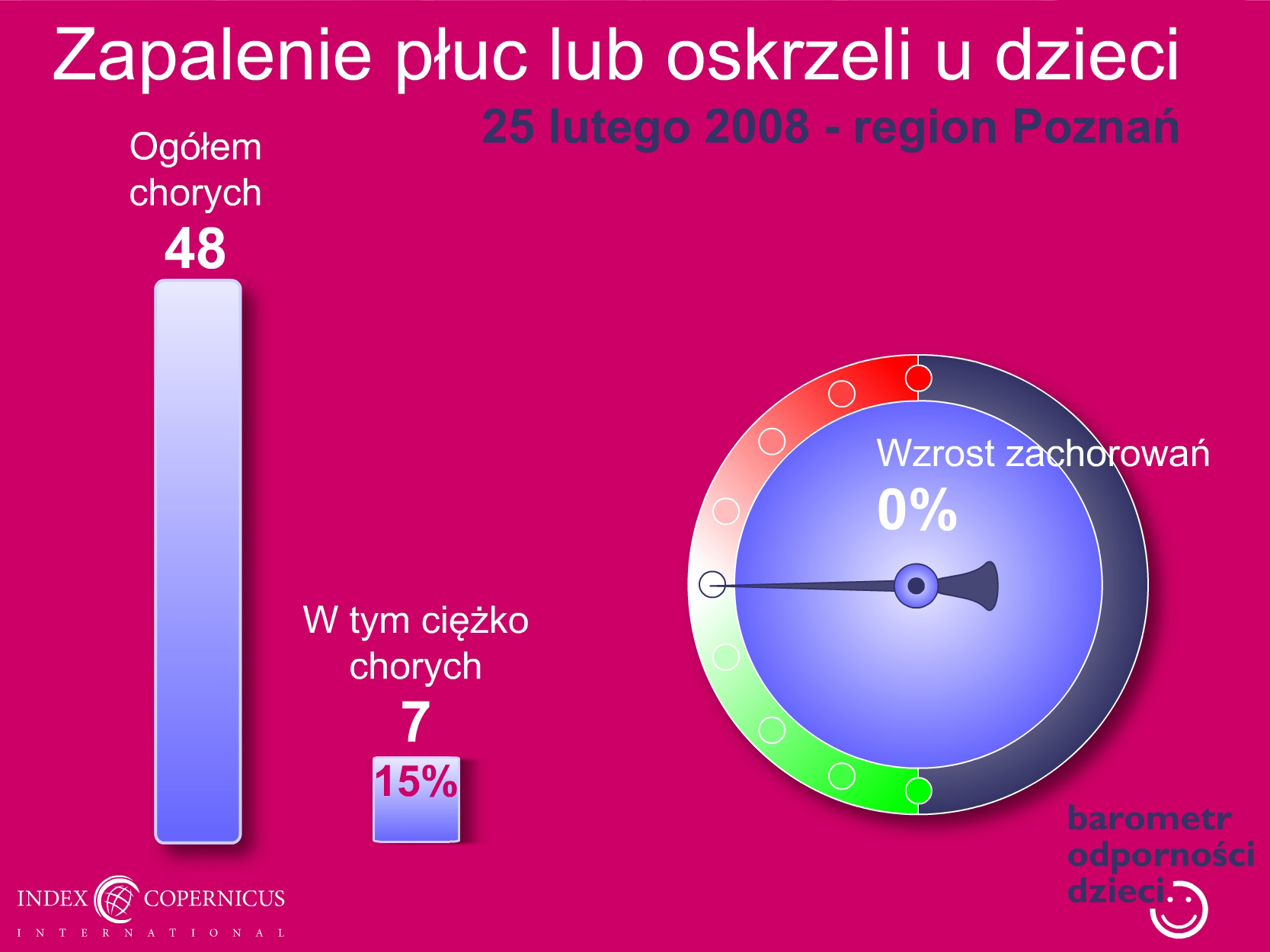 Zapalenie płuc lub oskrzeli u dzieci

25 lutego 2008 - region Poznań

Ogółem chorych

48

W tym ciężko chorych

7

15%

Wzrost zachorowań

0%

barometr odporności dzieci

INDEX COPERNICUS

INTERNATIONAL